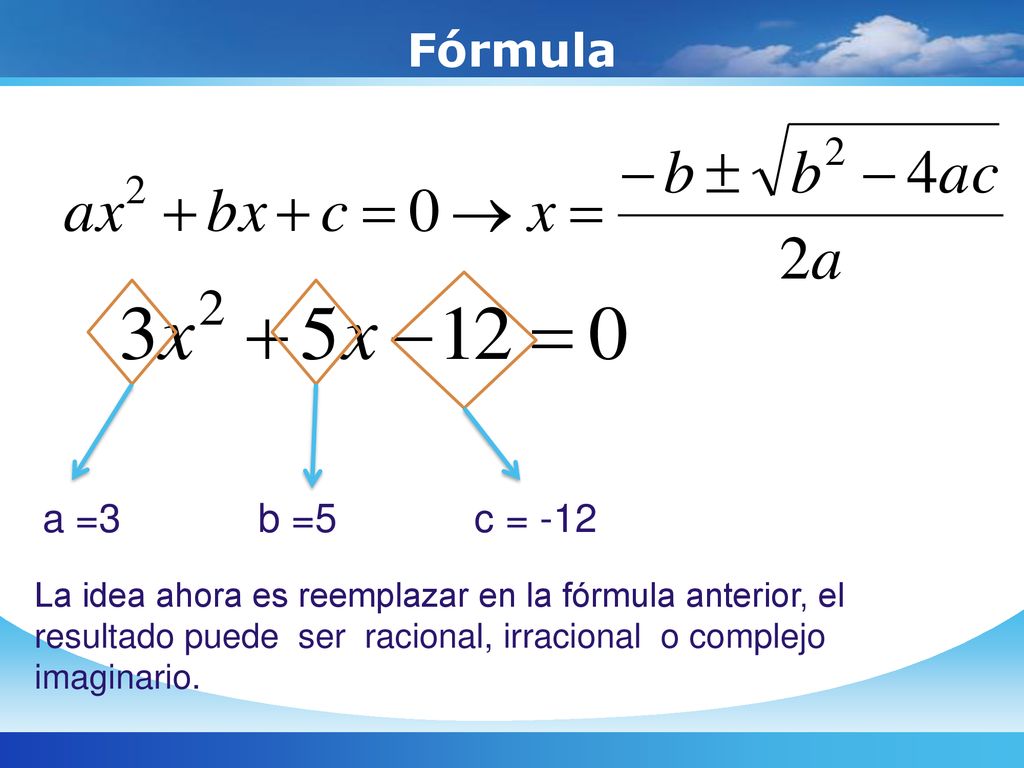 Fórmula

$ax^2 + bx + c = 0 \rightarrow x = \frac{-b \pm \sqrt{b^2 - 4ac}}{2a}$

$3x^2 + 5x - 12 = 0$

a =3 b =5 c = -12

La idea ahora es reemplazar en la fórmula anterior, el resultado puede ser racional, irracional o complejo imaginario.